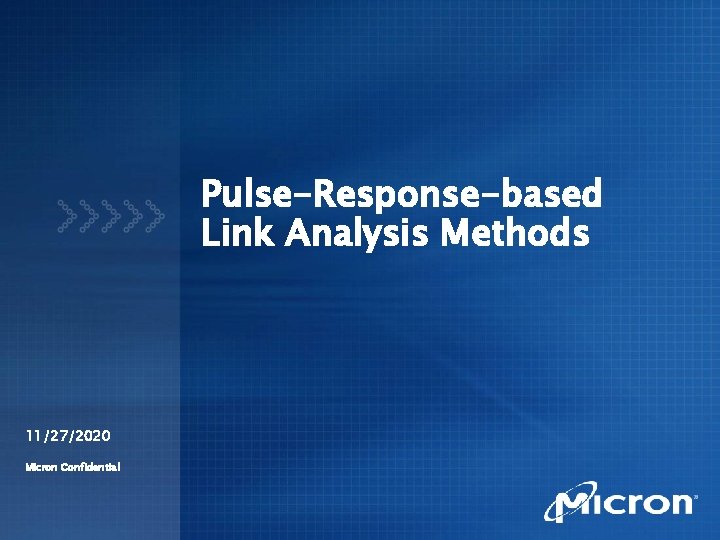 Pulse-Response-based Link Analysis Methods

11/27/2020

Micron Confidential

Micron